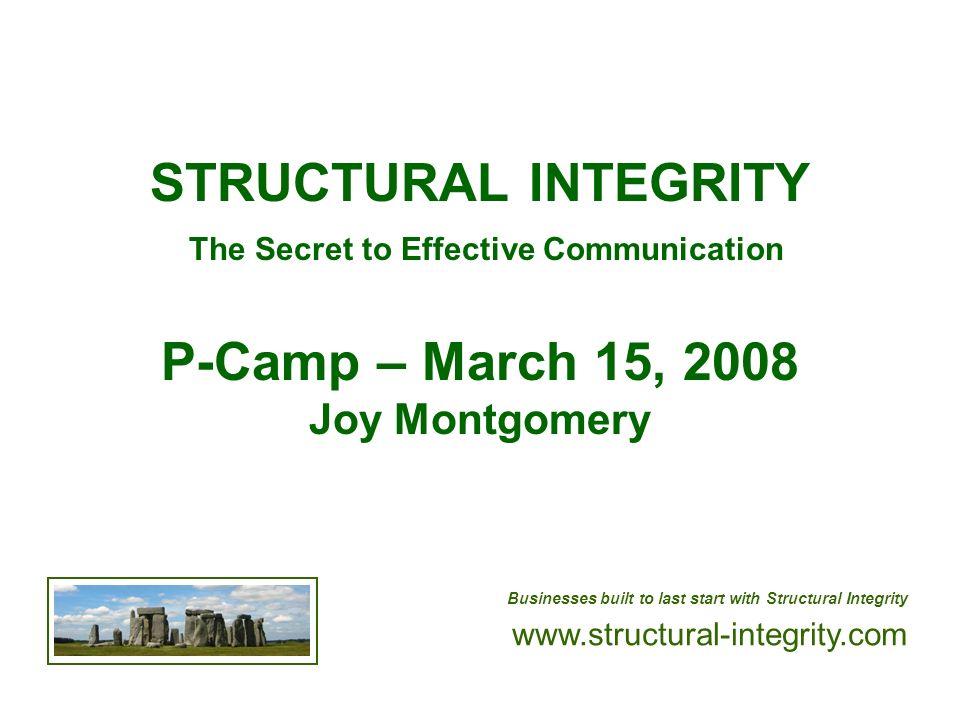 STRUCTURAL INTEGRITY

The Secret to Effective Communication

P-Camp – March 15, 2008

Joy Montgomery

Businesses built to last start with Structural Integrity

www.structural-integrity.com